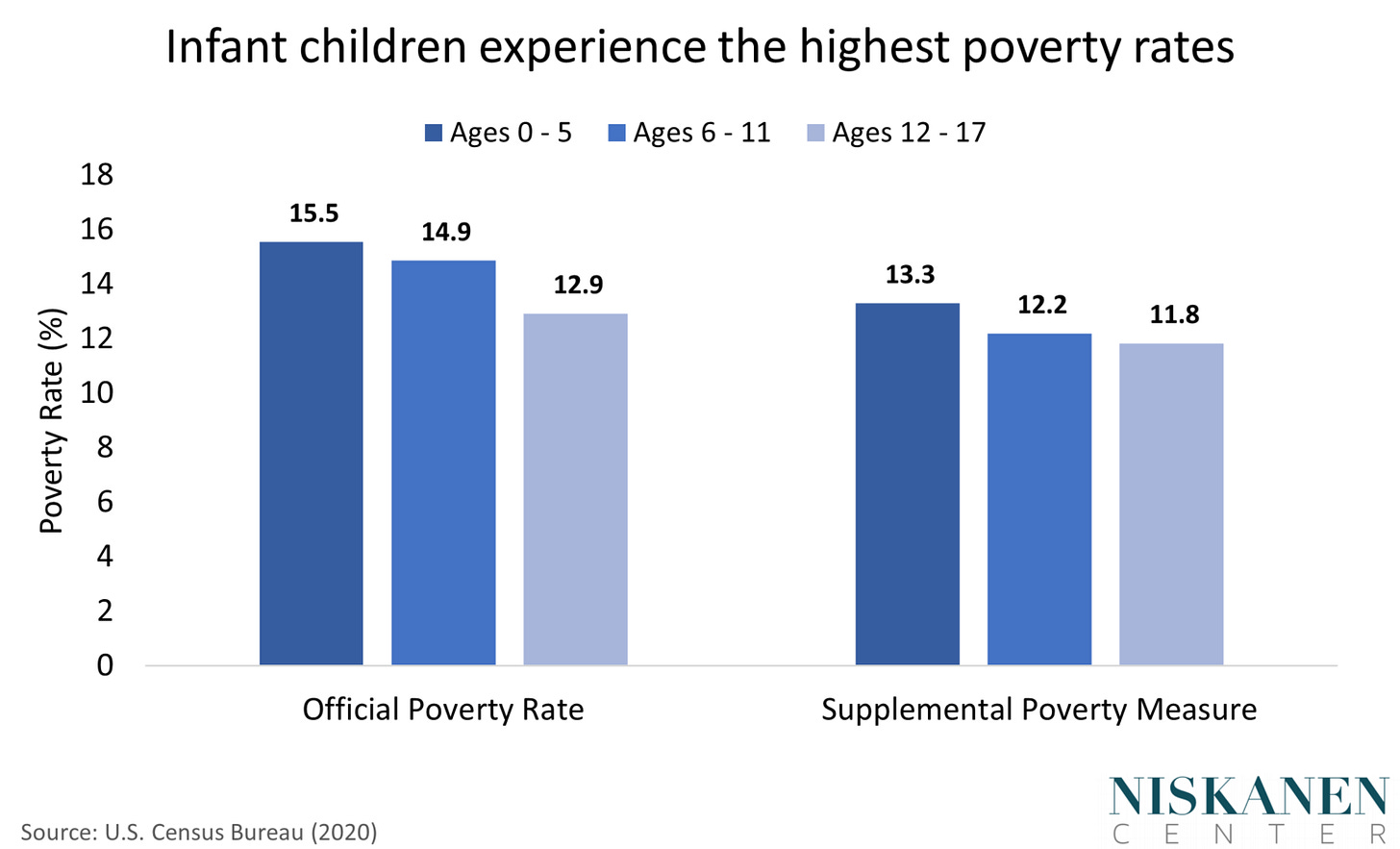 Infant children experience the highest poverty rates

Ages 0 - 5   Ages 6 - 11   Ages 12 - 17

Poverty Rate (%)

18
16
14
12
10
8
6
4
2
0

15.5
14.9
12.9

13.3
12.2
11.8

Official Poverty Rate

Supplemental Poverty Measure

Source: U.S. Census Bureau (2020)

NISKANEN
CENTER